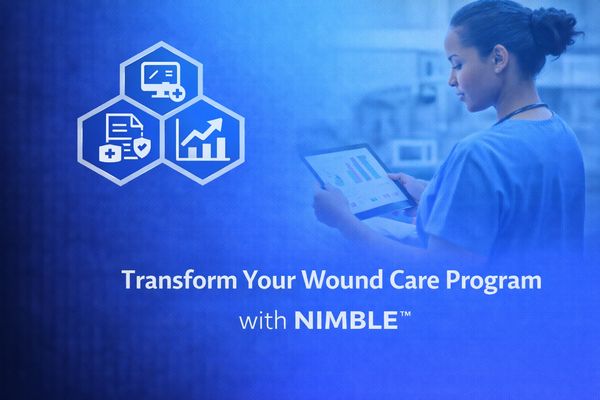 Transform Your Wound Care Program
with NIMBLE™